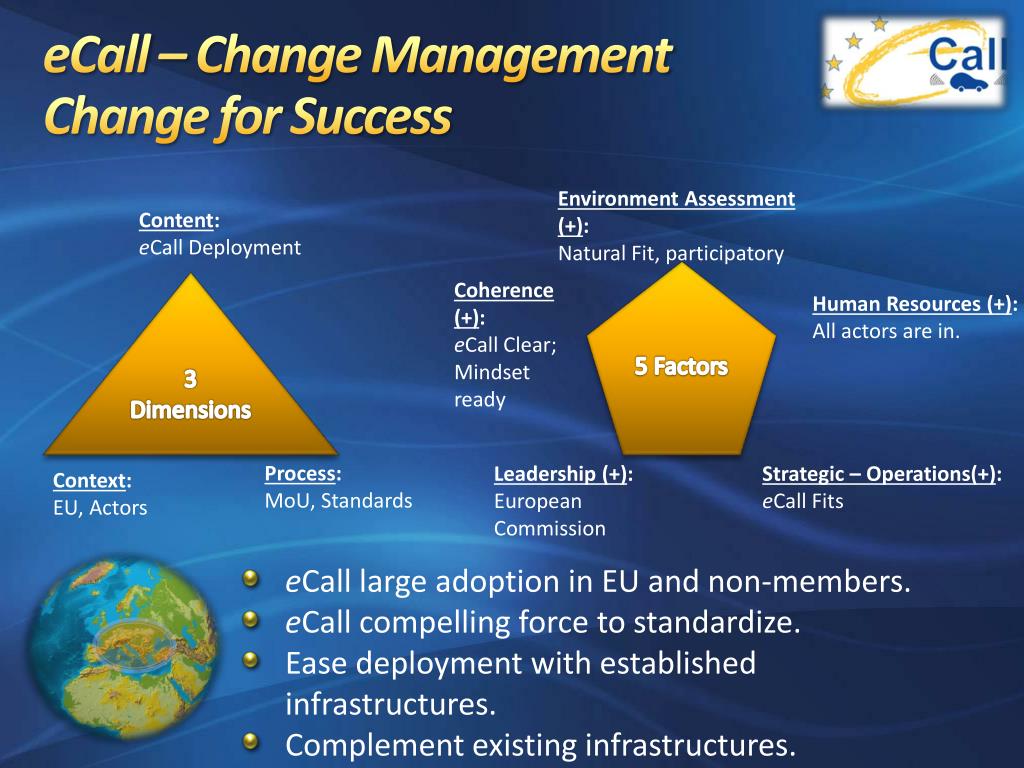 eCall – Change Management
Change for Success

Call

Content:
eCall Deployment

3
Dimensions

Context:
EU, Actors

Process:
MoU, Standards

Environment Assessment (+):
Natural Fit, participatory

Coherence (+):
eCall Clear; Mindset ready

5 Factors

Human Resources (+):
All actors are in.

Leadership (+):
European Commission

Strategic – Operations(+):
eCall Fits

eCall large adoption in EU and non-members.
eCall compelling force to standardize.
Ease deployment with established infrastructures.
Complement existing infrastructures.